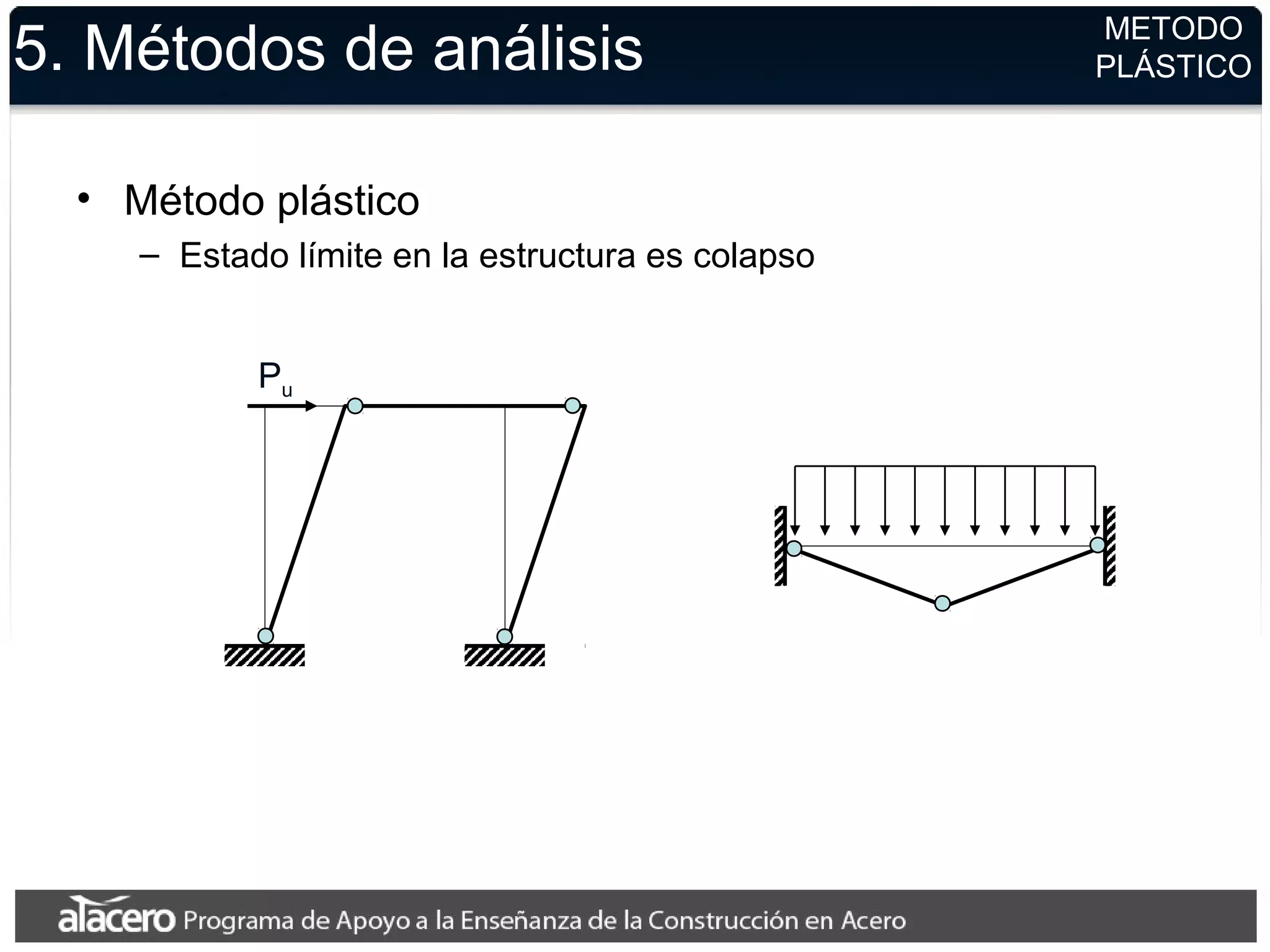 5. Métodos de análisis

METODO PLÁSTICO

• Método plástico
– Estado límite en la estructura es colapso

$P_u$

alacero Programa de Apoyo a la Enseñanza de la Construcción en Acero